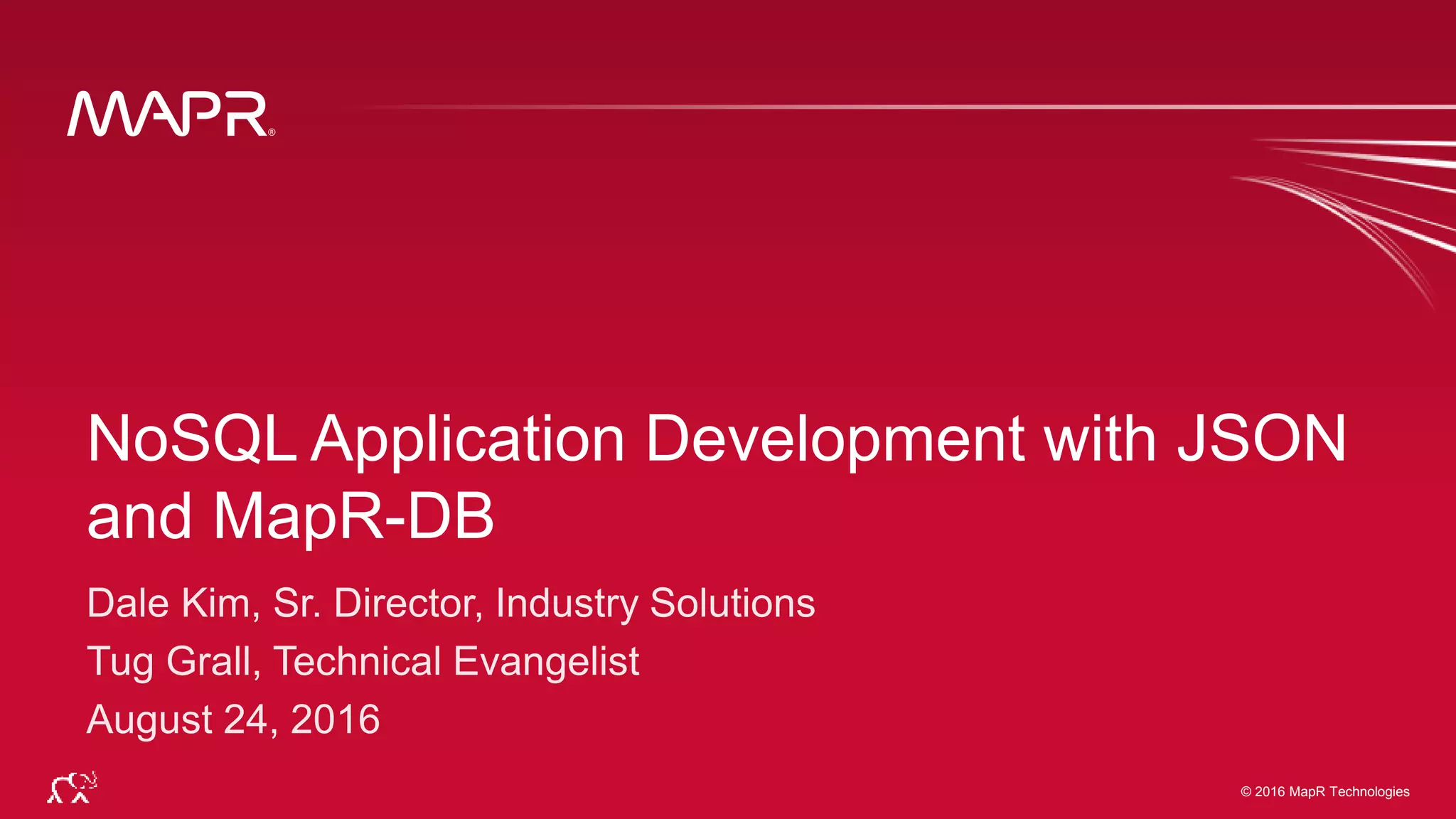 MAPR®

NoSQL Application Development with JSON and MapR-DB

Dale Kim, Sr. Director, Industry Solutions

Tug Grall, Technical Evangelist

August 24, 2016

© 2016 MapR Technologies